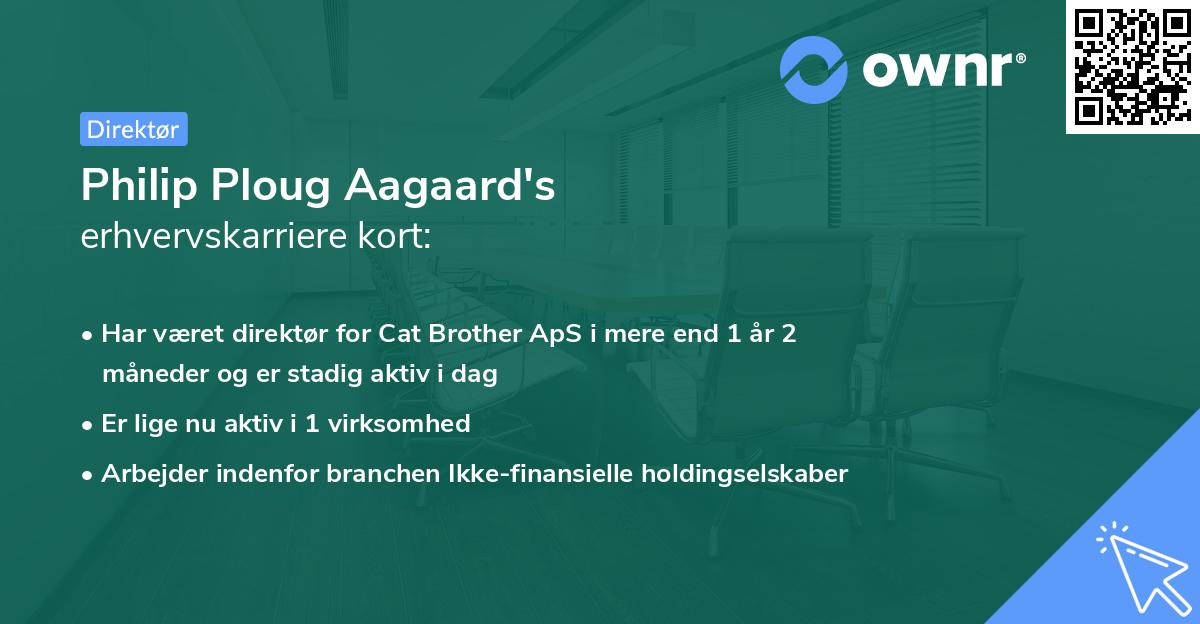 ownr®

Direktør

Philip Ploug Aagaard's
erhvervskarriere kort:

• Har været direktør for Cat Brother ApS i mere end 1 år 2 måneder og er stadig aktiv i dag
• Er lige nu aktiv i 1 virksomhed
• Arbejder indenfor branchen Ikke-finansielle holdingselskaber